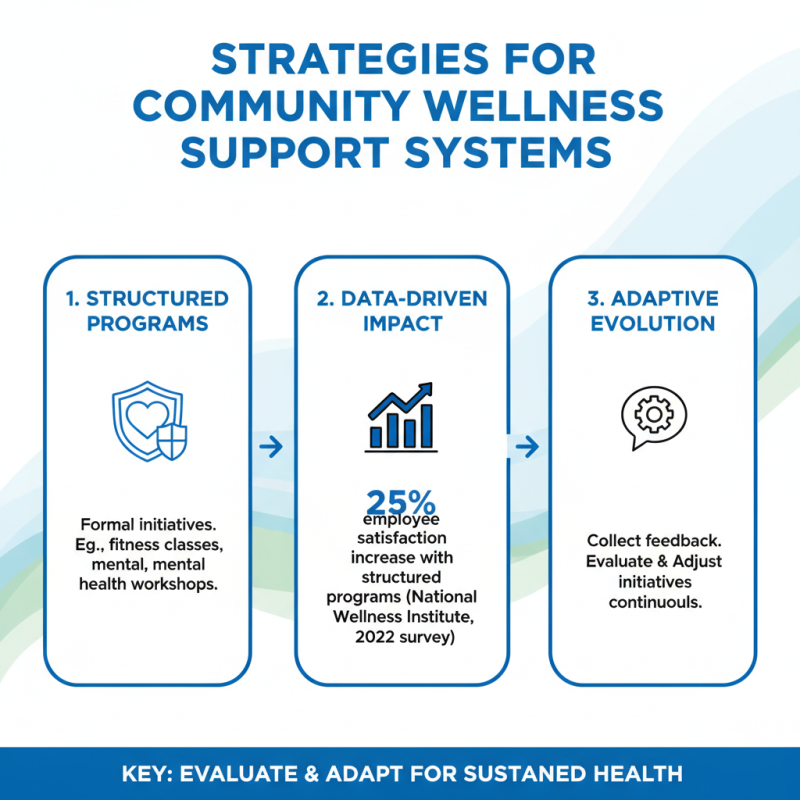 STRATEGIES FOR COMMUNITY WELLNESS SUPPORT SYSTEMS

1. STRUCTURED PROGRAMS

Formal initiatives. Eg., fitness classes, mental, mental health workshops.

2. DATA-DRIVEN IMPACT

25% employee satisfaction increase with structured programs (National Wellness Institute, 2022 survey)

3. ADAPTIVE EVOLUTION

Collect feedback. Evaluate & Adjust initiatives continuouls.

KEY: EVALUATE & ADAPT FOR SUSTANED HEALTH